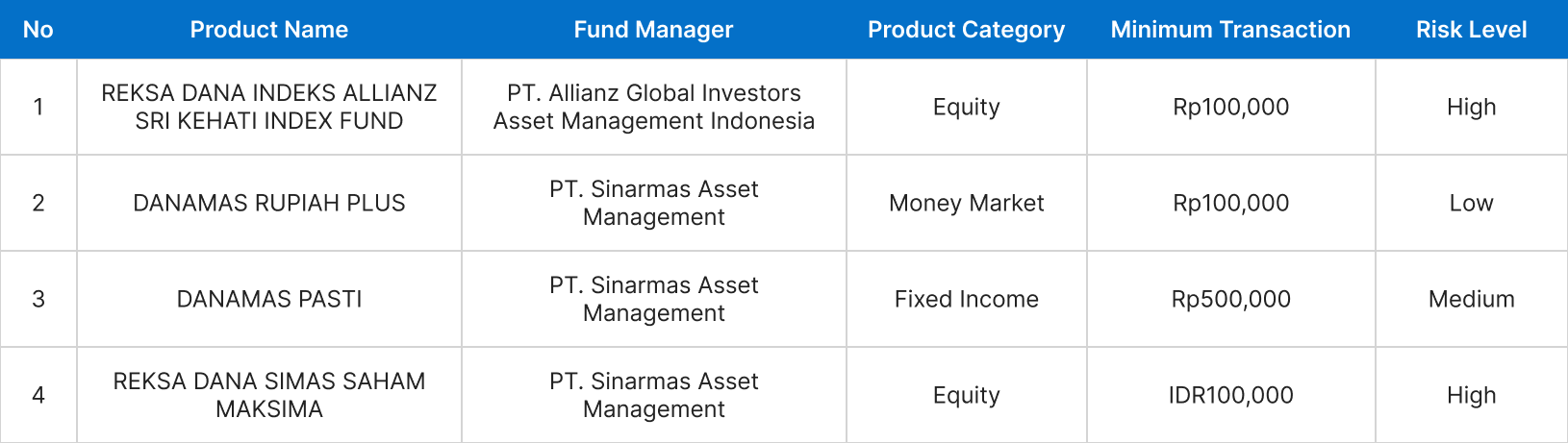 | No | Product Name | Fund Manager | Product Category | Minimum Transaction | Risk Level |
|---|---|---|---|---|---|
| 1 | REKSA DANA INDEKS ALLIANZ SRI KEHATI INDEX FUND | PT. Allianz Global Investors Asset Management Indonesia | Equity | Rp100,000 | High |
| 2 | DANAMAS RUPIAH PLUS | PT. Sinarmas Asset Management | Money Market | Rp100,000 | Low |
| 3 | DANAMAS PASTI | PT. Sinarmas Asset Management | Fixed Income | Rp500,000 | Medium |
| 4 | REKSA DANA SIMAS SAHAM MAKSIMA | PT. Sinarmas Asset Management | Equity | IDR100,000 | High |